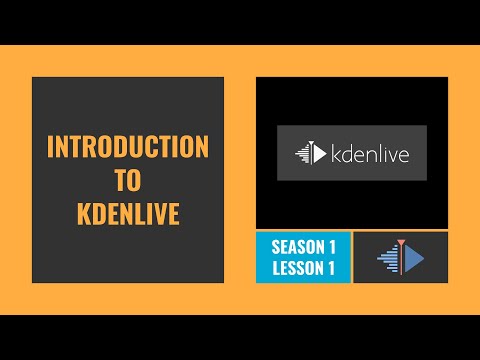 INTRODUCTION TO KDENLIVE

kdenlive

SEASON 1
LESSON 1